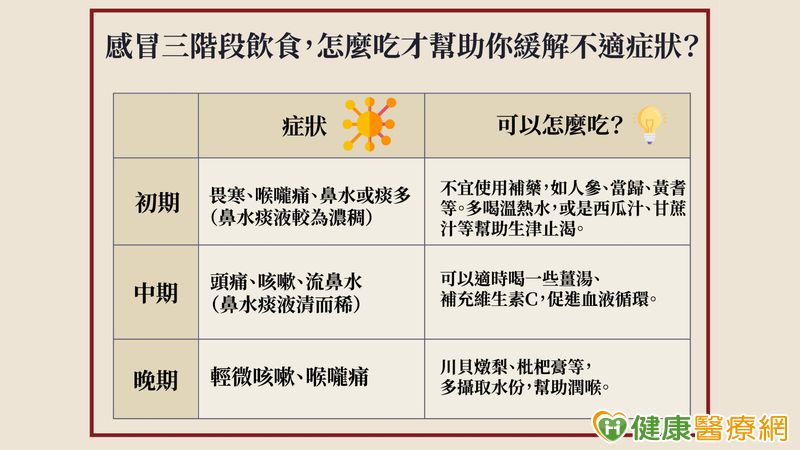 感冒三階段飲食，怎麼吃才幫助你緩解不適症狀？

| | 症狀 | 可以怎麼吃？ |
|---|---|---|
| 初期 | 畏寒、喉嚨痛、鼻水或痰多（鼻水痰液較為濃稠） | 不宜使用補藥，如人參、當歸、黃耆等。多喝溫熱水，或是西瓜汁、甘蔗汁等幫助生津止渴。 |
| 中期 | 頭痛、咳嗽、流鼻水（鼻水痰液清而稀） | 可以適時喝一些薑湯、補充維生素C，促進血液循環。 |
| 晚期 | 輕微咳嗽、喉嚨痛 | 川貝燉梨、枇杷膏等，多攝取水份，幫助潤喉。 |

健康醫療網